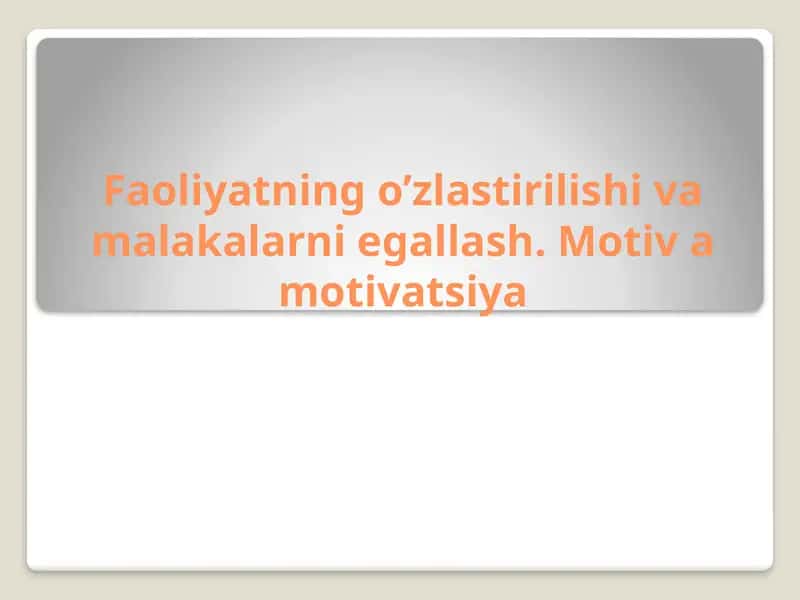 Faoliyatning o’zlastirilishi va malakalarni egallash. Motiv a motivatsiya